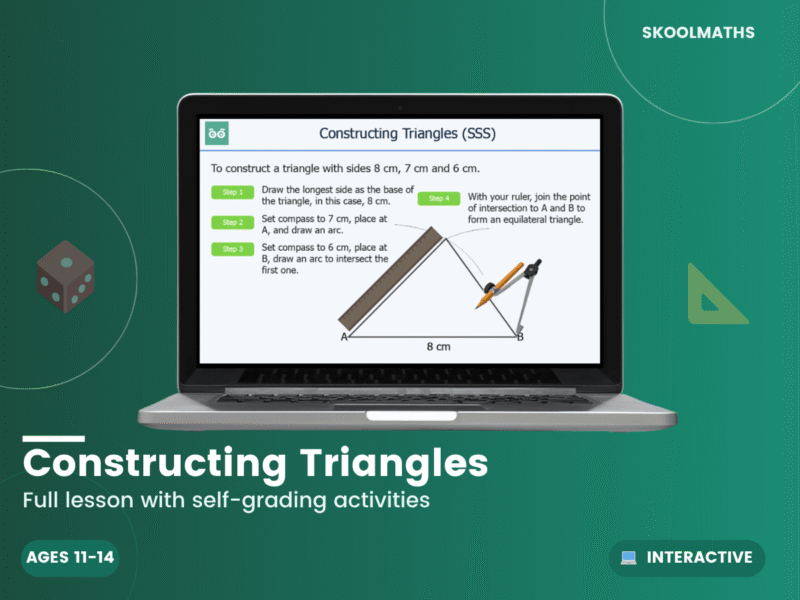 SKOOLMATHS

Constructing Triangles (SSS)

To construct a triangle with sides 8 cm, 7 cm and 6 cm.

Step 1 Draw the longest side as the base of the triangle, in this case, 8 cm.

Step 2 Set compass to 7 cm, place at A, and draw an arc.

Step 3 Set compass to 6 cm, place at B, draw an arc to intersect the first one.

Step 4 With your ruler, join the point of intersection to A and B to form an equilateral triangle.

A

8 cm

B

Constructing Triangles

Full lesson with self-grading activities

AGES 11-14

INTERACTIVE